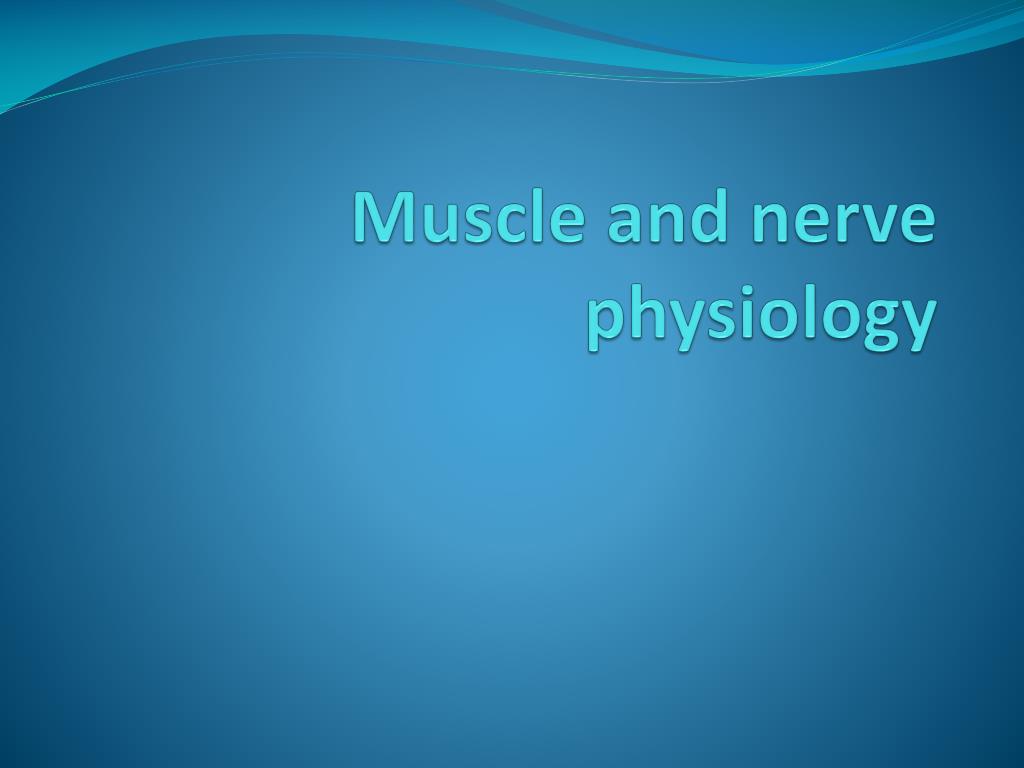 Muscle and nerve physiology